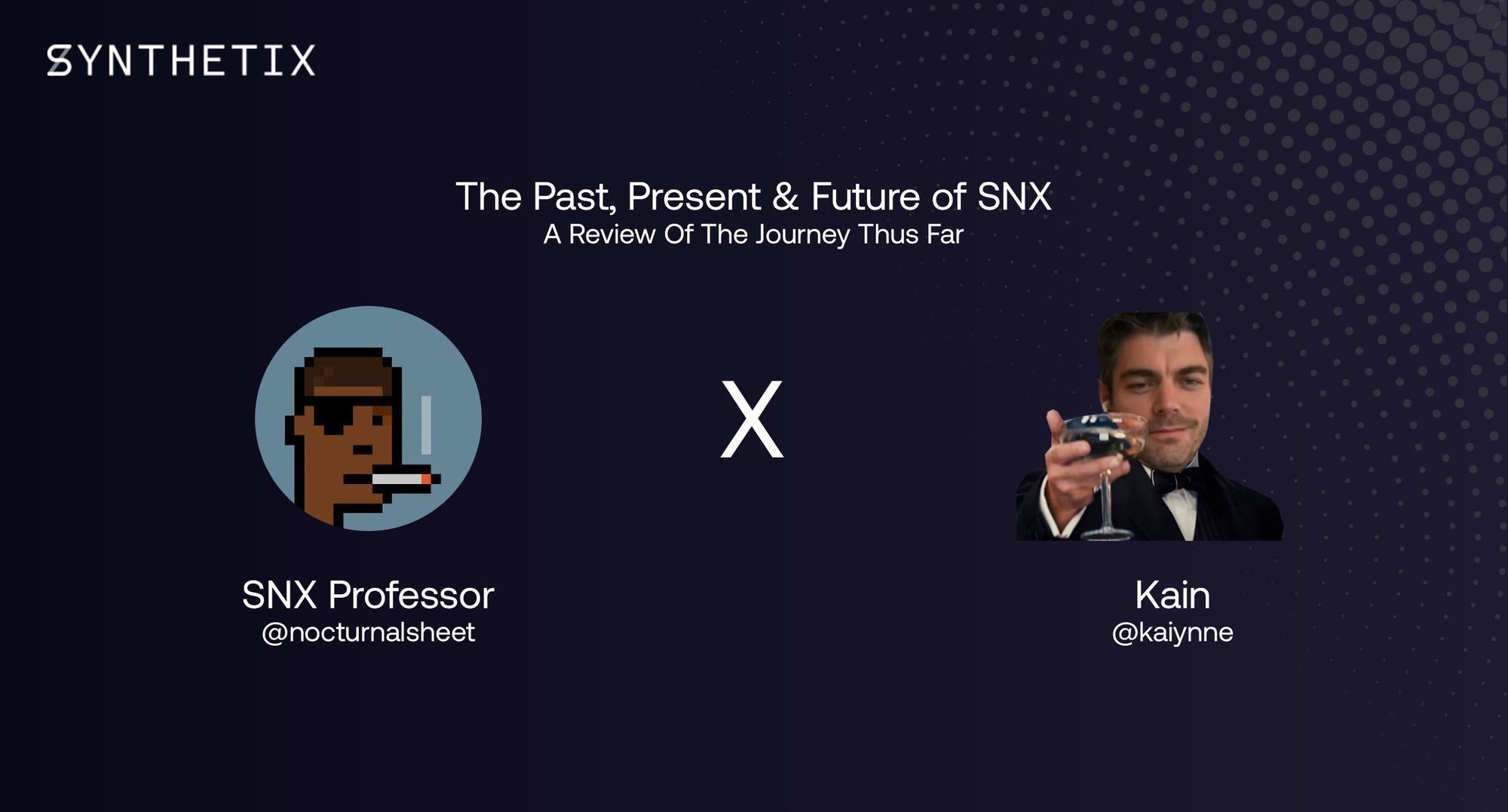 SYNTHETIX

The Past, Present & Future of SNX
A Review Of The Journey Thus Far

X

SNX Professor
@nocturnalsheet

Kain
@kaiynne